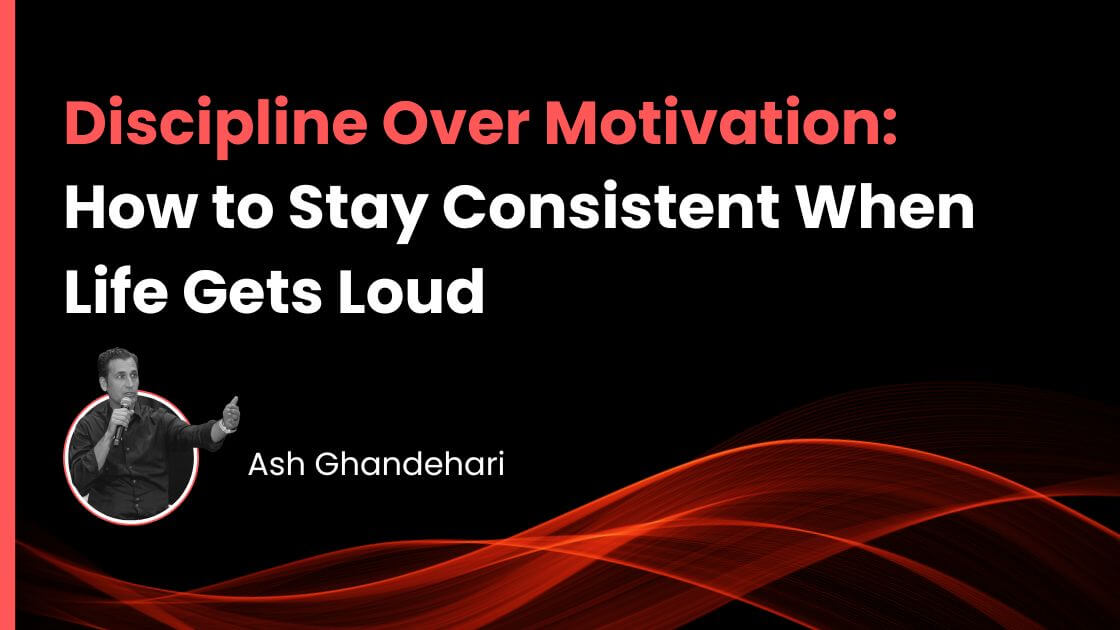 Discipline Over Motivation: How to Stay Consistent When Life Gets Loud

Ash Ghandehari